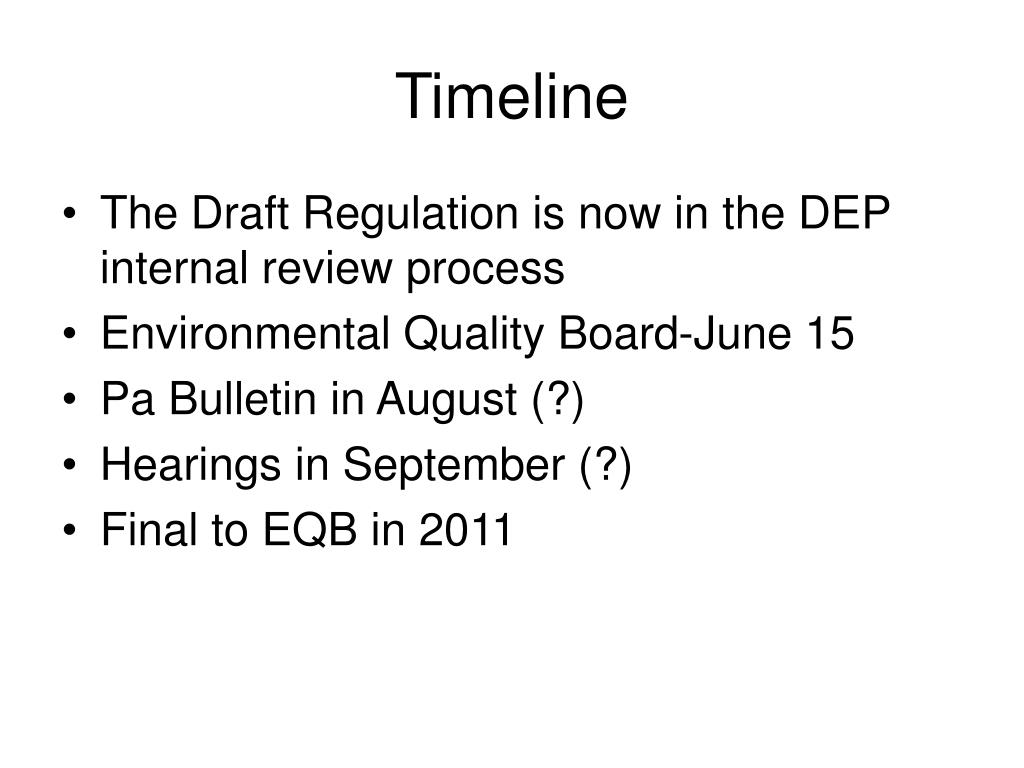 Timeline

• The Draft Regulation is now in the DEP internal review process
• Environmental Quality Board-June 15
• Pa Bulletin in August (?)
• Hearings in September (?)
• Final to EQB in 2011